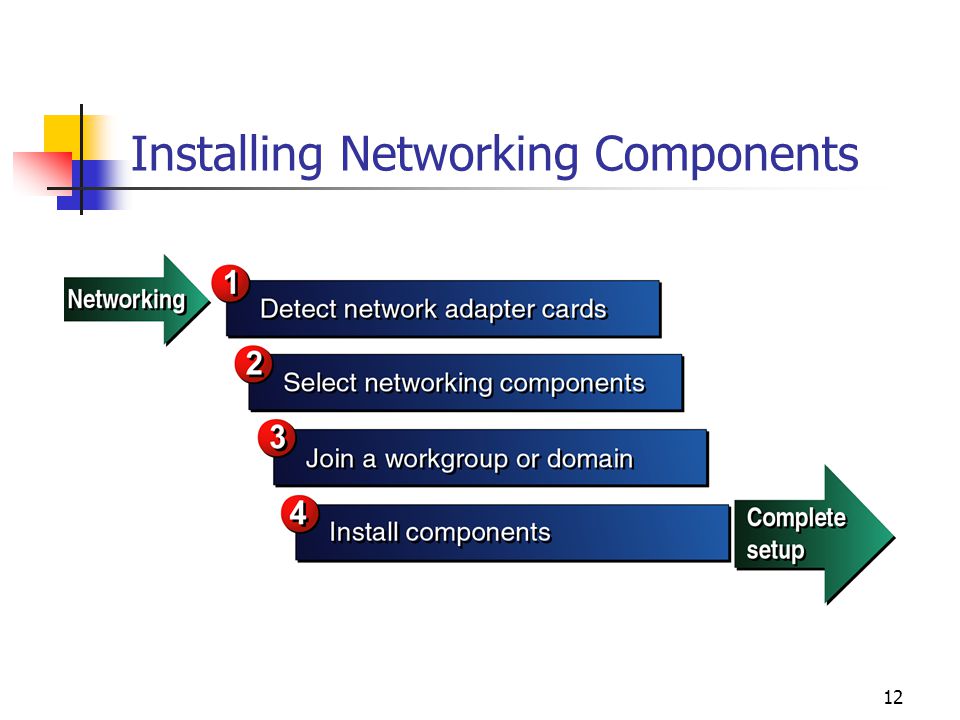 Installing Networking Components

Networking

1 Detect network adapter cards

2 Select networking components

3 Join a workgroup or domain

4 Install components

Complete setup

12